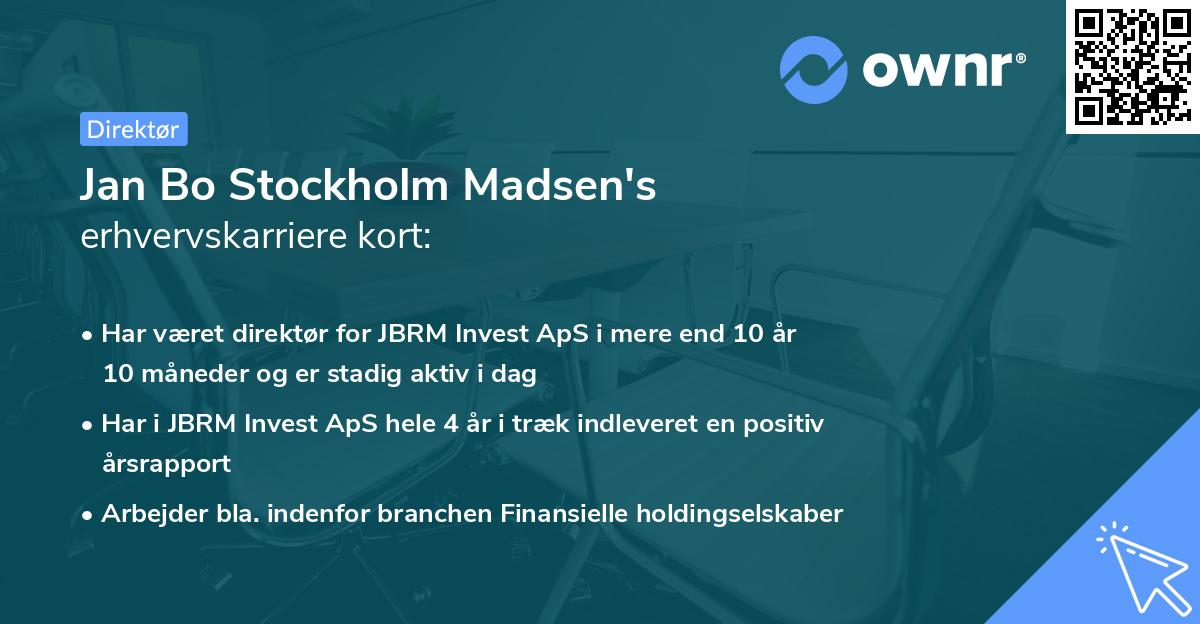 ownr®

Direktør

Jan Bo Stockholm Madsen's erhvervskarriere kort:

• Har været direktør for JBRM Invest ApS i mere end 10 år 10 måneder og er stadig aktiv i dag

• Har i JBRM Invest ApS hele 4 år i træk indleveret en positiv årsrapport

• Arbejder bla. indenfor branchen Finansielle holdingselskaber